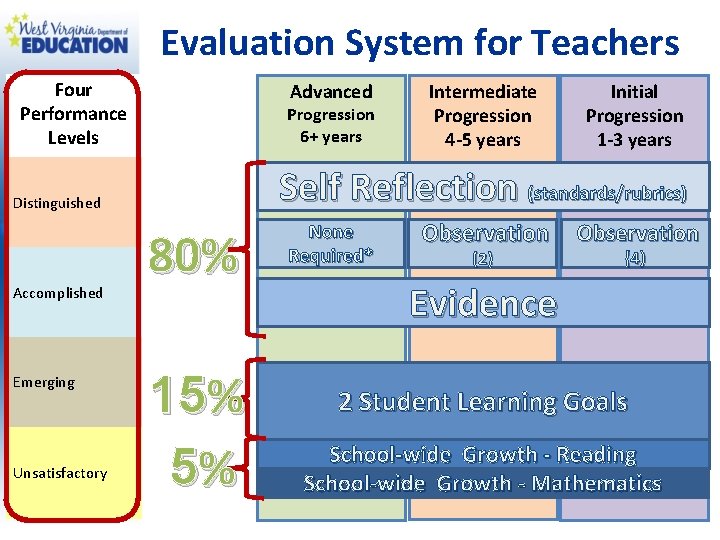 West Virginia Department of EDUCATION

Evaluation System for Teachers

Four Performance Levels

Distinguished

Accomplished

Emerging

Unsatisfactory

Advanced Progression 6+ years

Intermediate Progression 4-5 years

Initial Progression 1-3 years

80%

Self Reflection (standards/rubrics)

None Required*

Observation (2)

Observation (4)

Evidence

15%

2 Student Learning Goals

5%

School-wide Growth - Reading

School-wide Growth - Mathematics